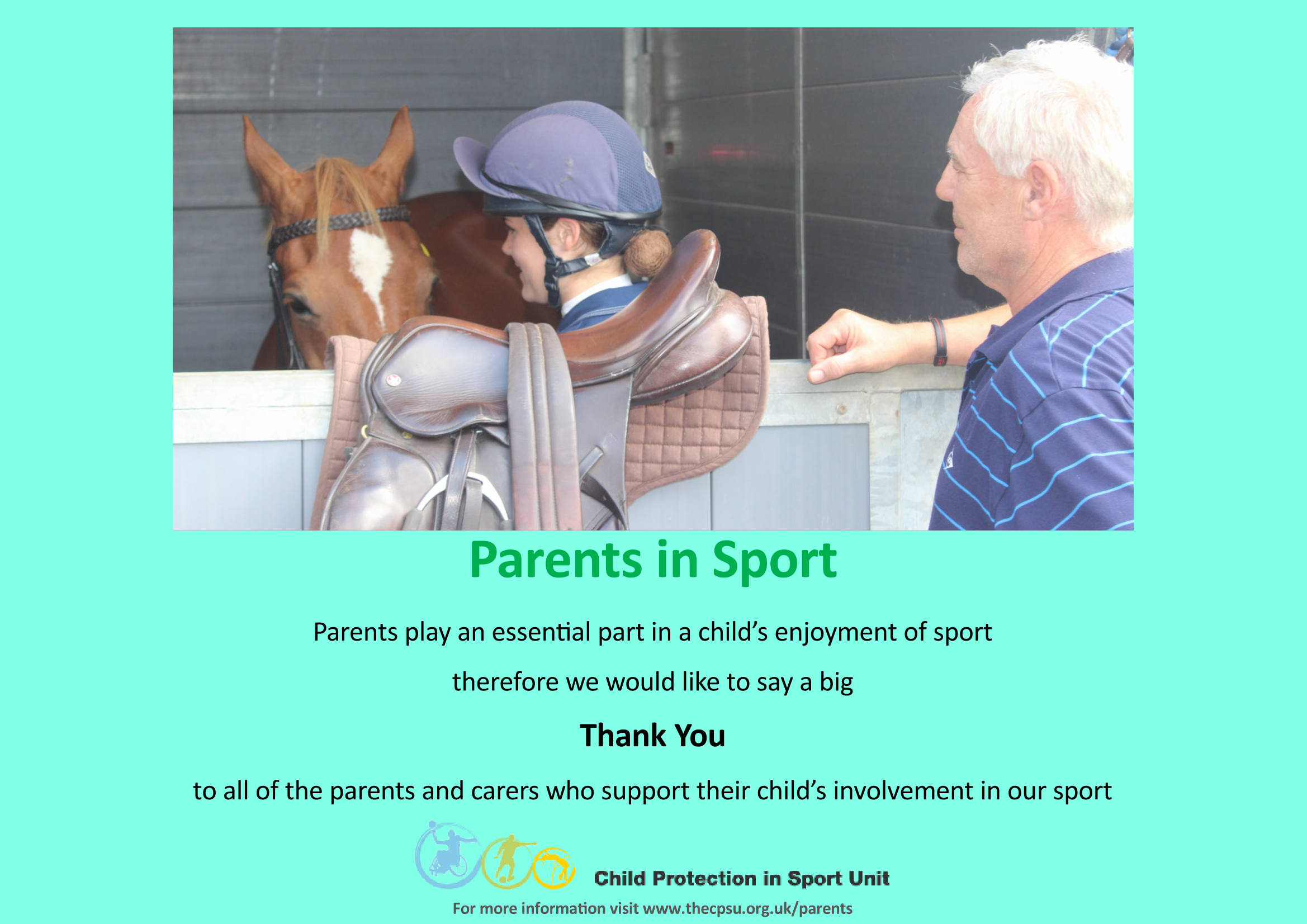 Parents in Sport

Parents play an essential part in a child's enjoyment of sport

therefore we would like to say a big

Thank You

to all of the parents and carers who support their child's involvement in our sport

Child Protection in Sport Unit

For more information visit www.thecpsu.org.uk/parents